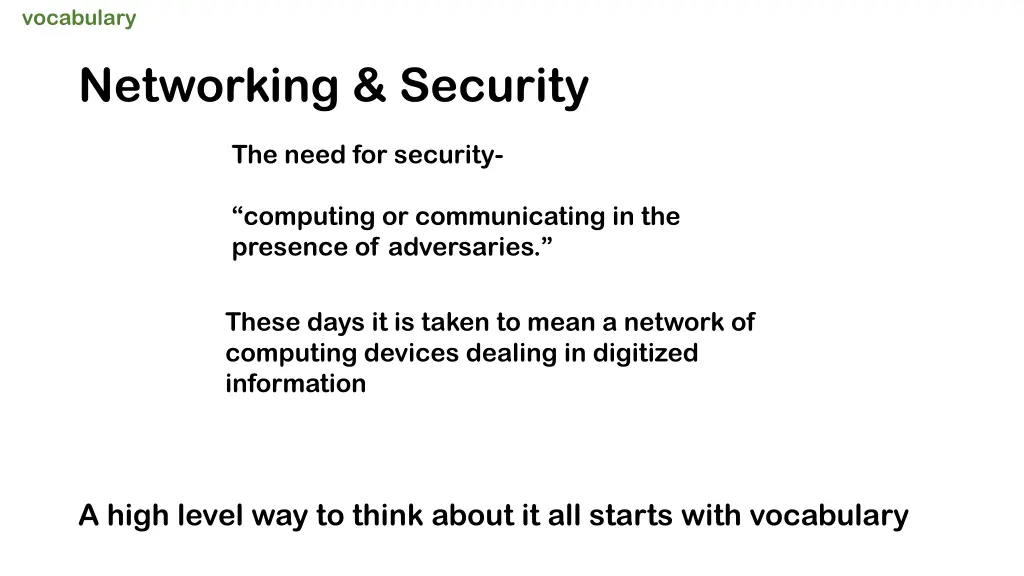 vocabulary

Networking & Security

The need for security-

“computing or communicating in the presence of adversaries.”

These days it is taken to mean a network of computing devices dealing in digitized information

A high level way to think about it all starts with vocabulary